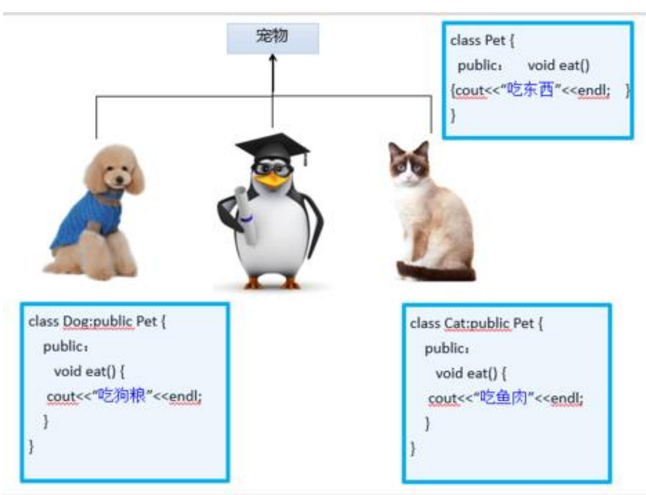 宠物

class Pet {
public： void eat()
{cout<<“吃东西”<<endl; }
}

class Dog:public Pet {
public：
void eat() {
cout<<“吃狗粮”<<endl;
}
}

class Cat:public Pet {
public：
void eat() {
cout<<“吃鱼肉”<<endl;
}
}